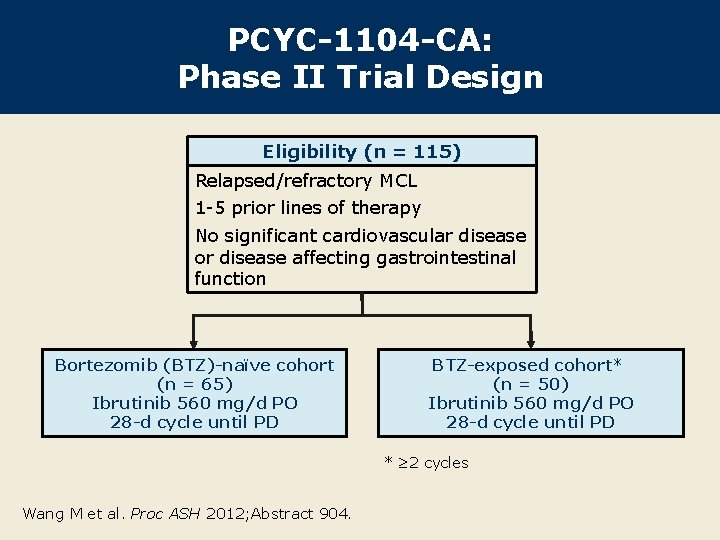 PCYC-1104-CA:
Phase II Trial Design

Eligibility (n = 115)

Relapsed/refractory MCL

1-5 prior lines of therapy

No significant cardiovascular disease or disease affecting gastrointestinal function

Bortezomib (BTZ)-naïve cohort (n = 65)
Ibrutinib 560 mg/d PO
28-d cycle until PD

BTZ-exposed cohort*
(n = 50)
Ibrutinib 560 mg/d PO
28-d cycle until PD

* ≥2 cycles

Wang M et al. Proc ASH 2012;Abstract 904.